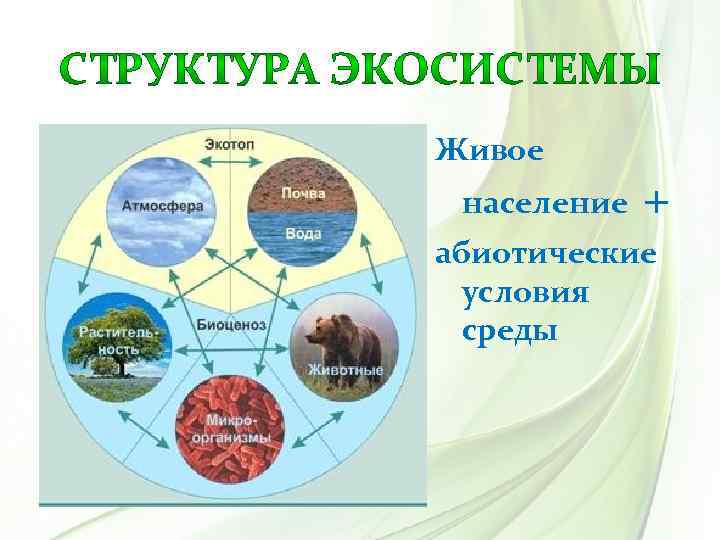 СТРУКТУРА ЭКОСИСТЕМЫ

Экотоп

Атмосфера

Почва

Вода

Биоценоз

Растительность

Животные

Микроорганизмы

Живое население + абиотические условия среды